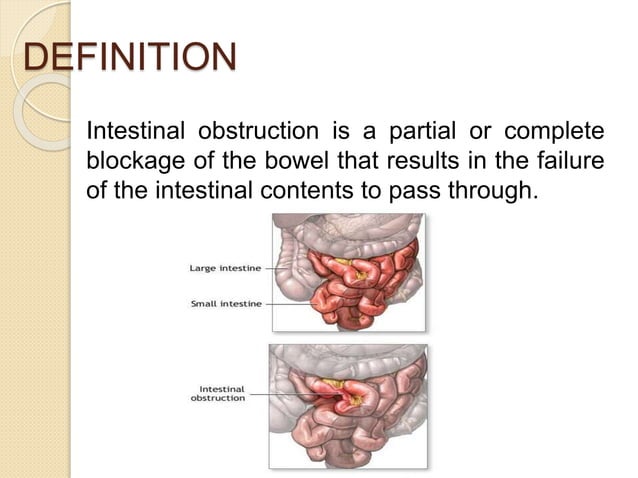 DEFINITION

Intestinal obstruction is a partial or complete blockage of the bowel that results in the failure of the intestinal contents to pass through.

Large intestine

Small intestine

Intestinal obstruction